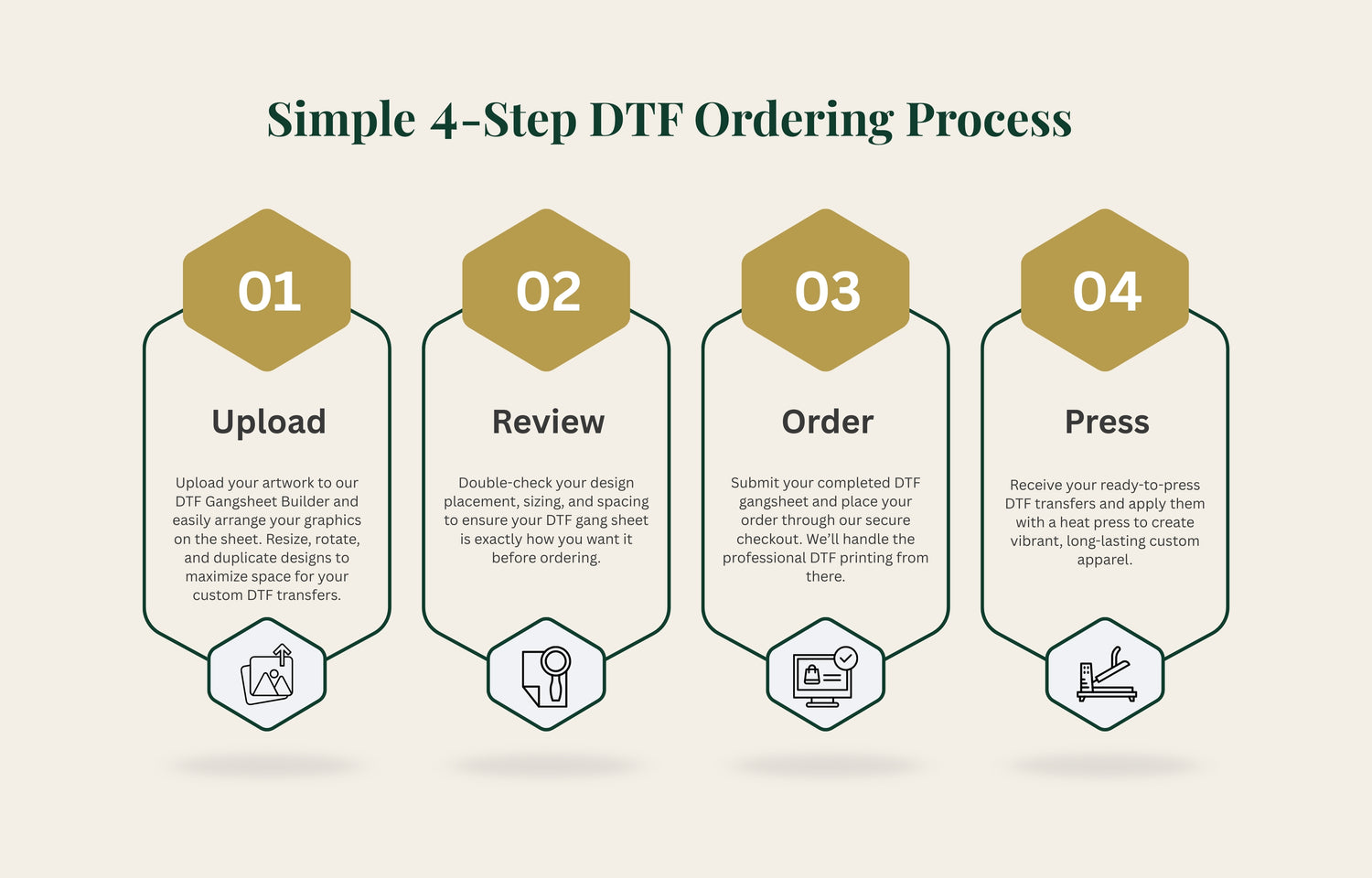 Simple 4-Step DTF Ordering Process

01

Upload

Upload your artwork to our DTF Gangsheet Builder and easily arrange your graphics on the sheet. Resize, rotate, and duplicate designs to maximize space for your custom DTF transfers.

02

Review

Double-check your design placement, sizing, and spacing to ensure your DTF gang sheet is exactly how you want it before ordering.

03

Order

Submit your completed DTF gangsheet and place your order through our secure checkout. We'll handle the professional DTF printing from there.

04

Press

Receive your ready-to-press DTF transfers and apply them with a heat press to create vibrant, long-lasting custom apparel.